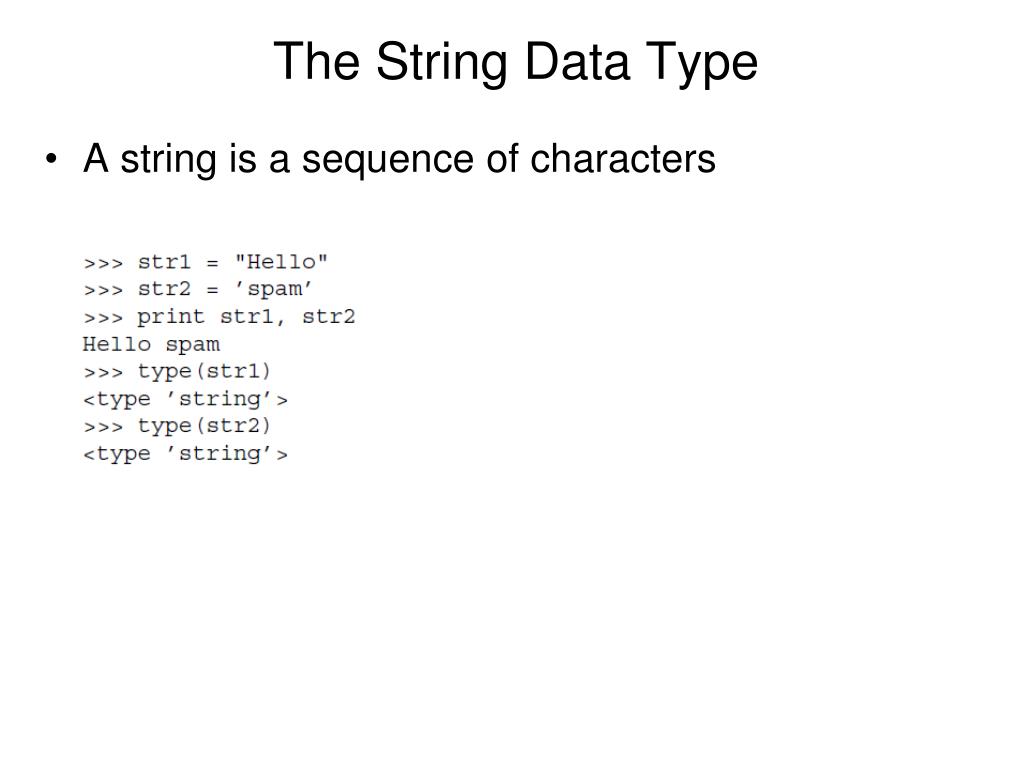 The String Data Type

• A string is a sequence of characters

>>> str1 = "Hello"
>>> str2 = ’spam’
>>> print str1, str2
Hello spam
>>> type(str1)
<type ’string’>
>>> type(str2)
<type ’string’>